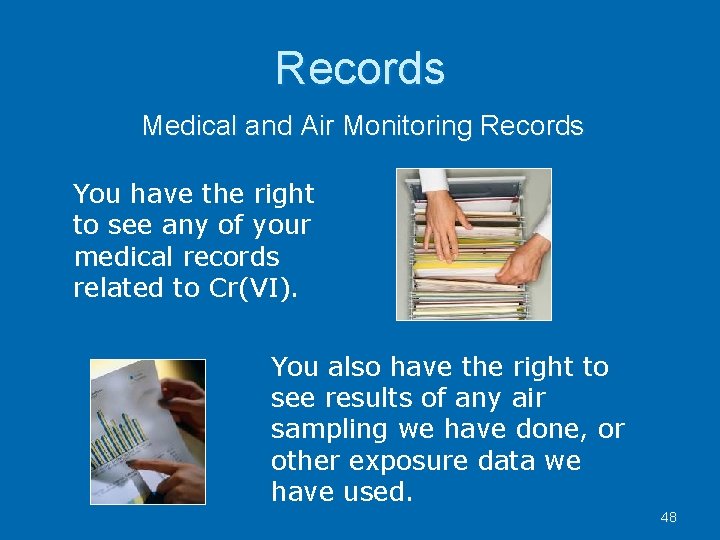 Records

Medical and Air Monitoring Records

You have the right to see any of your medical records related to Cr(VI).

You also have the right to see results of any air sampling we have done, or other exposure data we have used.

48